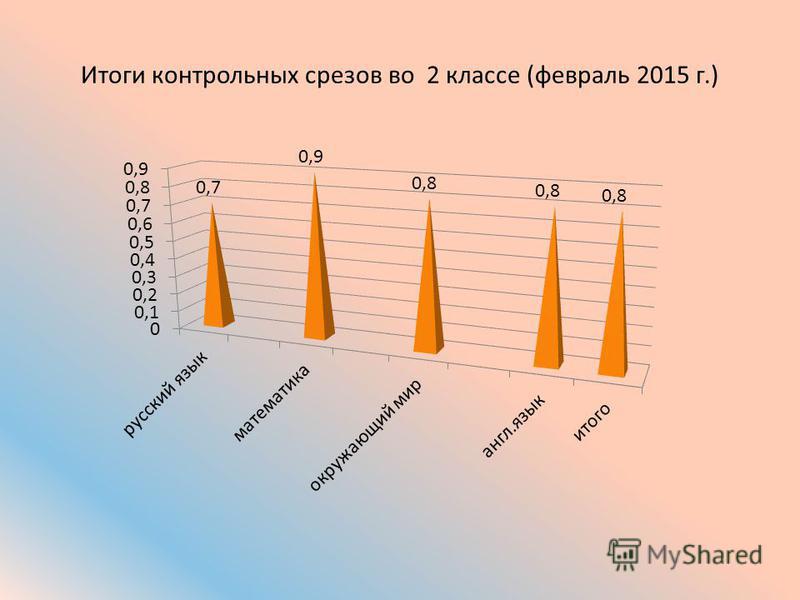 Итоги контрольных срезов во 2 классе (февраль 2015 г.)

0,9
0,8
0,7
0,6
0,5
0,4
0,3
0,2
0,1
0

0,7
0,9
0,8
0,8
0,8

русский язык
математика
окружающий мир
англ.язык
итого

MyShared